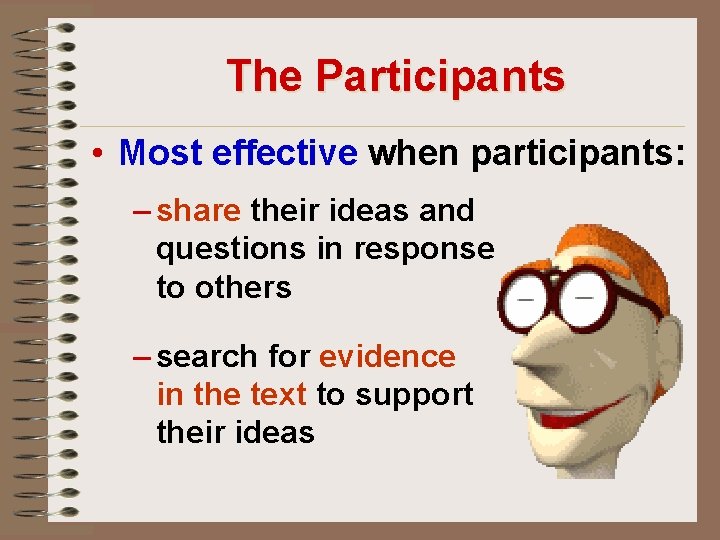 The Participants

• Most effective when participants:

– share their ideas and questions in response to others

– search for evidence in the text to support their ideas